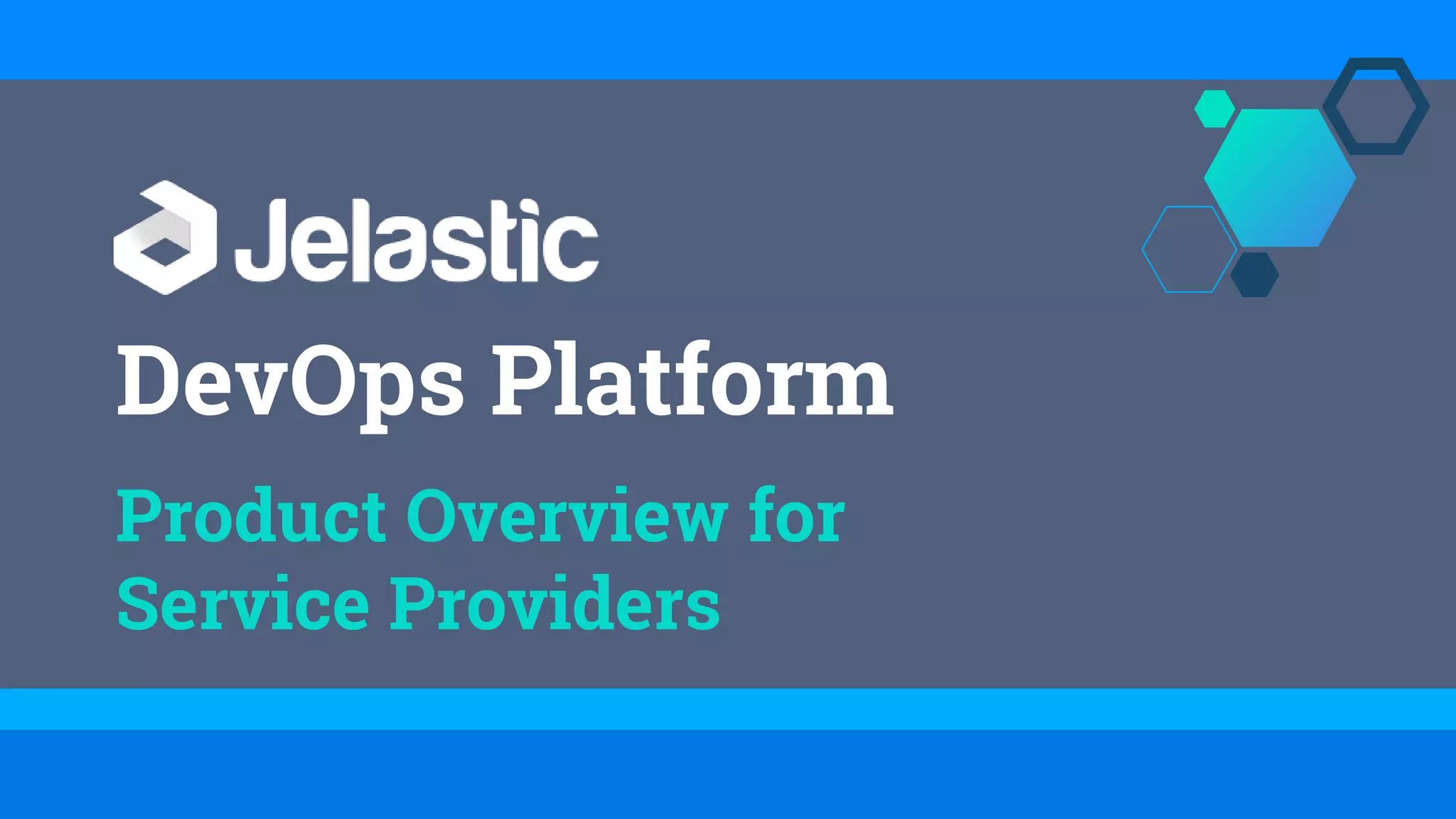 Jelastic

DevOps Platform

Product Overview for Service Providers